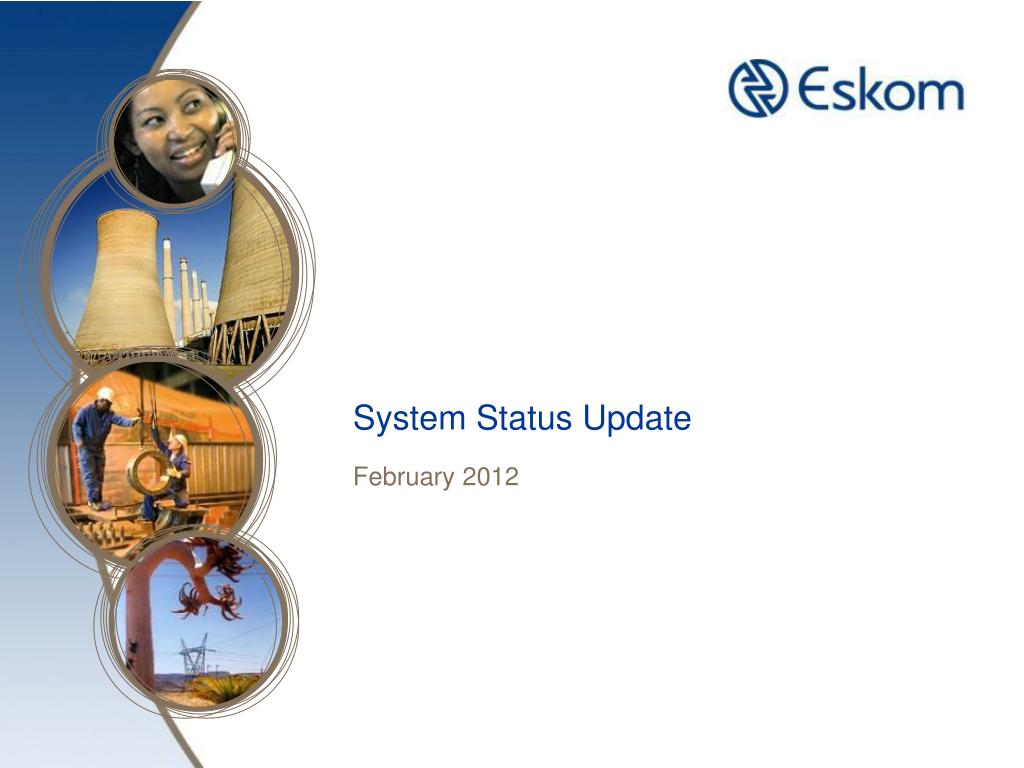 Eskom

System Status Update

February 2012